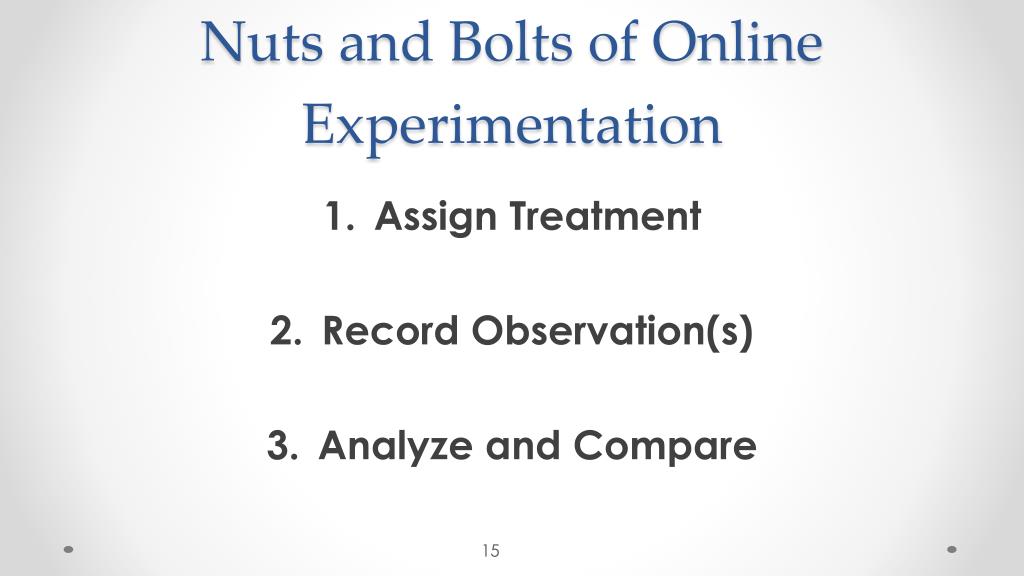 Nuts and Bolts of Online Experimentation

1. Assign Treatment

2. Record Observation(s)

3. Analyze and Compare

15